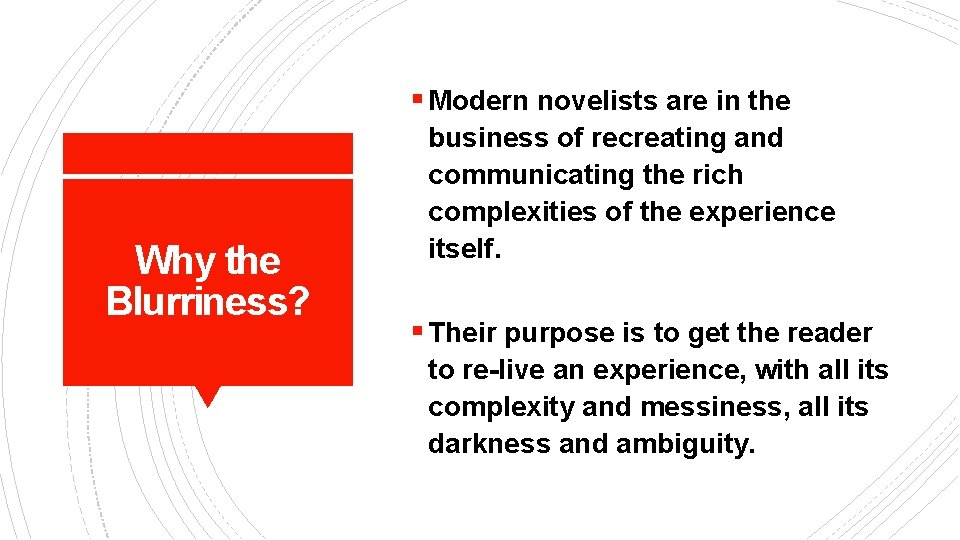 Why the Blurriness?

▪ Modern novelists are in the business of recreating and communicating the rich complexities of the experience itself.

▪ Their purpose is to get the reader to re-live an experience, with all its complexity and messiness, all its darkness and ambiguity.